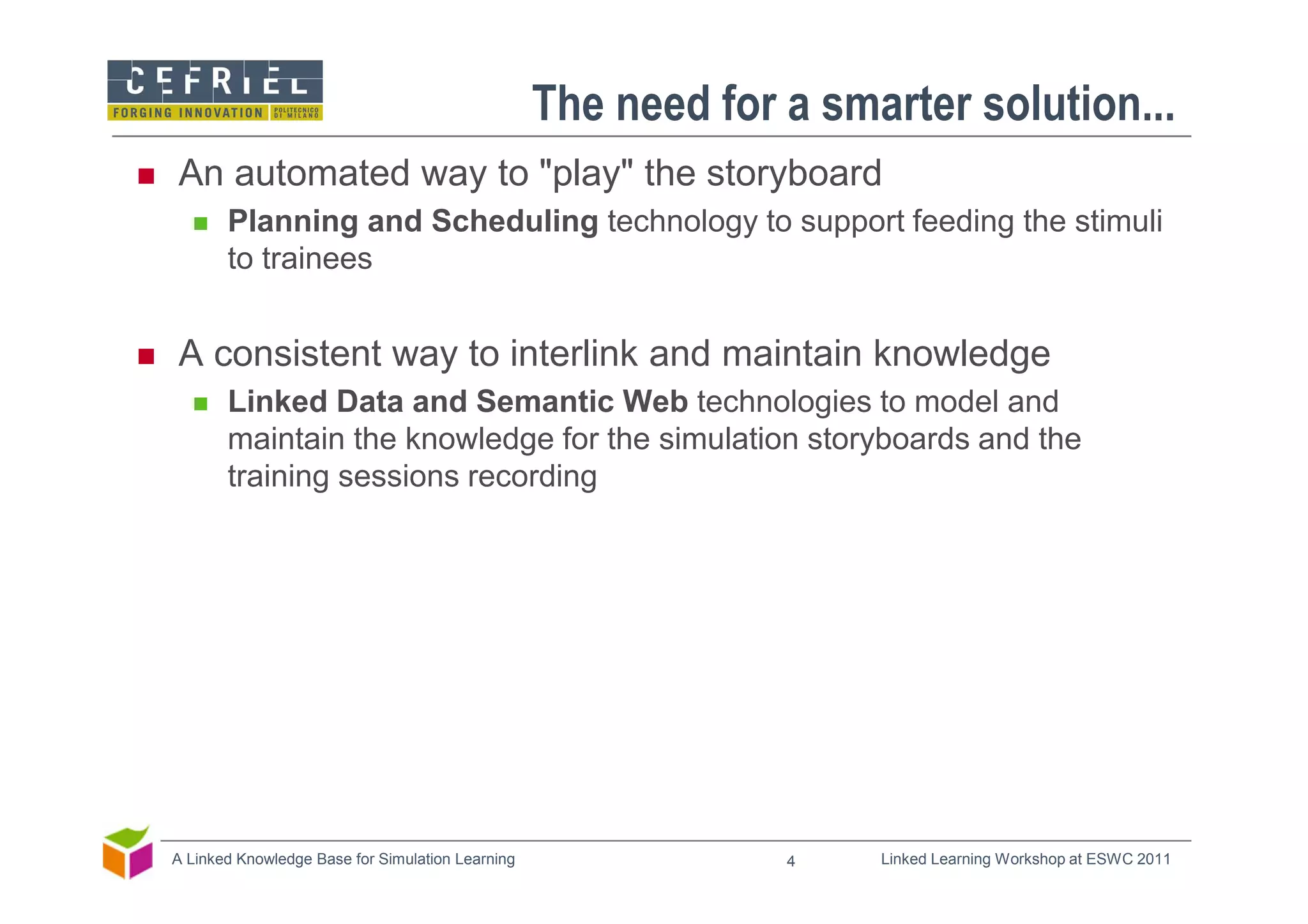 CEFRIEL
FORGING INNOVATION POLITECNICO DI MILANO

The need for a smarter solution...

An automated way to "play" the storyboard
Planning and Scheduling technology to support feeding the stimuli to trainees

A consistent way to interlink and maintain knowledge
Linked Data and Semantic Web technologies to model and maintain the knowledge for the simulation storyboards and the training sessions recording

A Linked Knowledge Base for Simulation Learning 4 Linked Learning Workshop at ESWC 2011